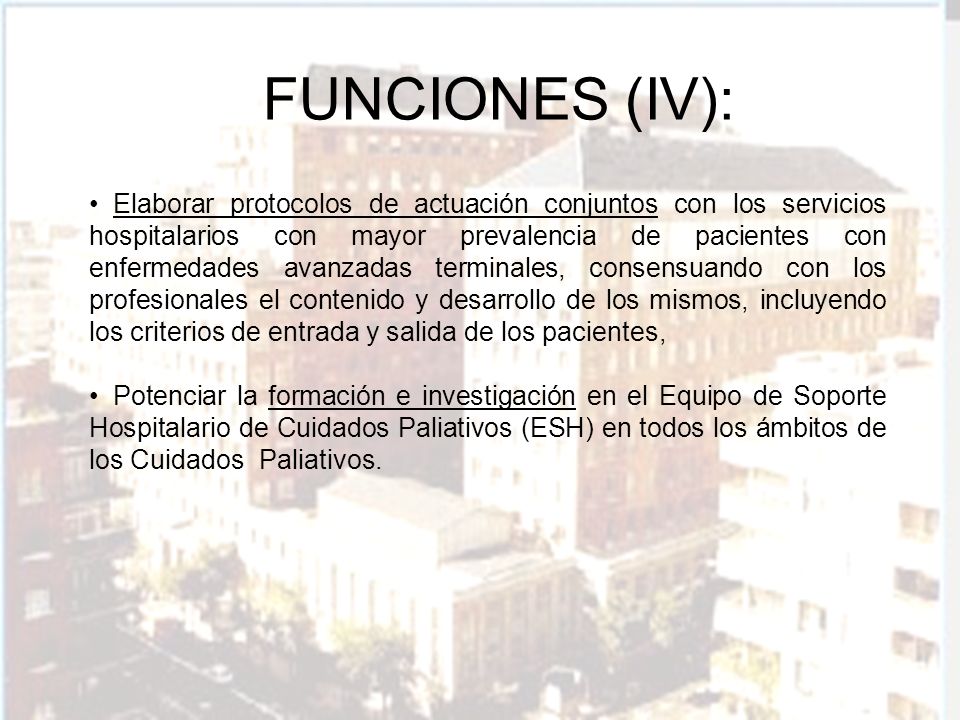 FUNCIONES (IV):

• Elaborar protocolos de actuación conjuntos con los servicios hospitalarios con mayor prevalencia de pacientes con enfermedades avanzadas terminales, consensuando con los profesionales el contenido y desarrollo de los mismos, incluyendo los criterios de entrada y salida de los pacientes,

• Potenciar la formación e investigación en el Equipo de Soporte Hospitalario de Cuidados Paliativos (ESH) en todos los ámbitos de los Cuidados Paliativos.